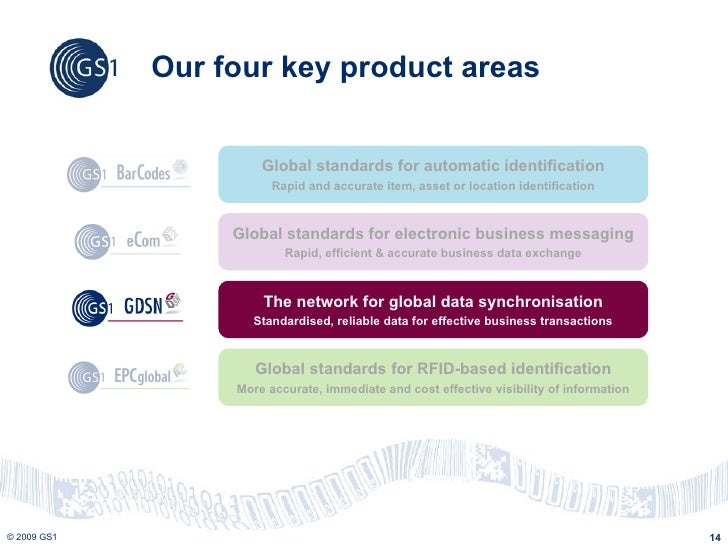 GS1

Our four key product areas

GS1 BarCodes

Global standards for automatic identification
Rapid and accurate item, asset or location identification

GS1 eCom

Global standards for electronic business messaging
Rapid, efficient & accurate business data exchange

GS1 GDSN

The network for global data synchronisation
Standardised, reliable data for effective business transactions

GS1 EPCglobal

Global standards for RFID-based identification
More accurate, immediate and cost effective visibility of information

© 2009 GS1

14